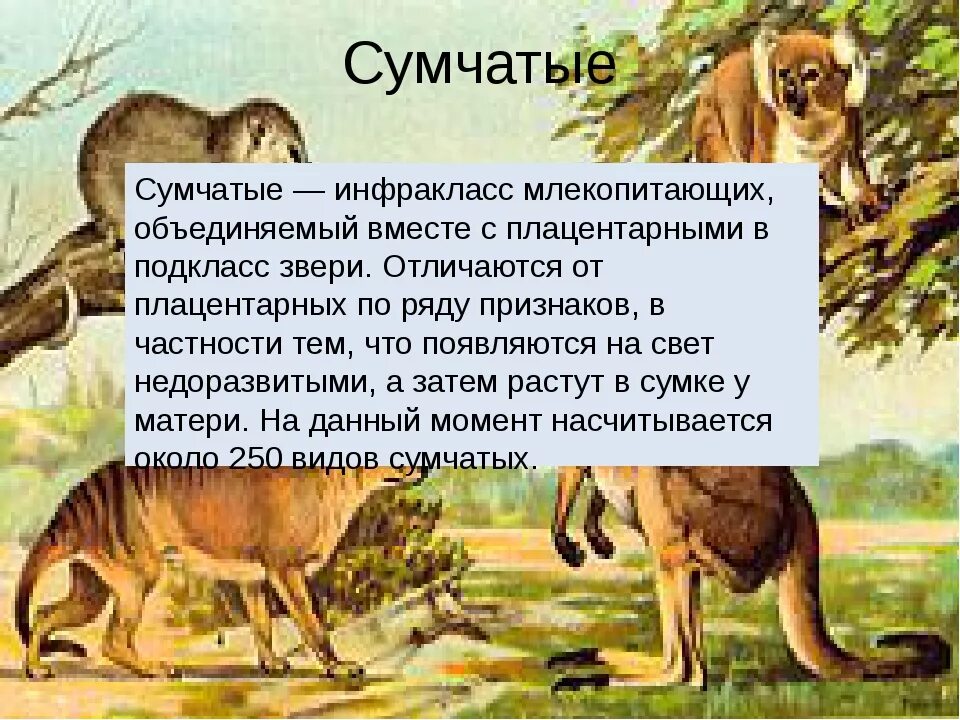 Сумчатые

Сумчатые — инфракласс млекопитающих, объединяемый вместе с плацентарными в подкласс звери. Отличаются от плацентарных по ряду признаков, в частности тем, что появляются на свет недоразвитыми, а затем растут в сумке у матери. На данный момент насчитывается около 250 видов сумчатых.